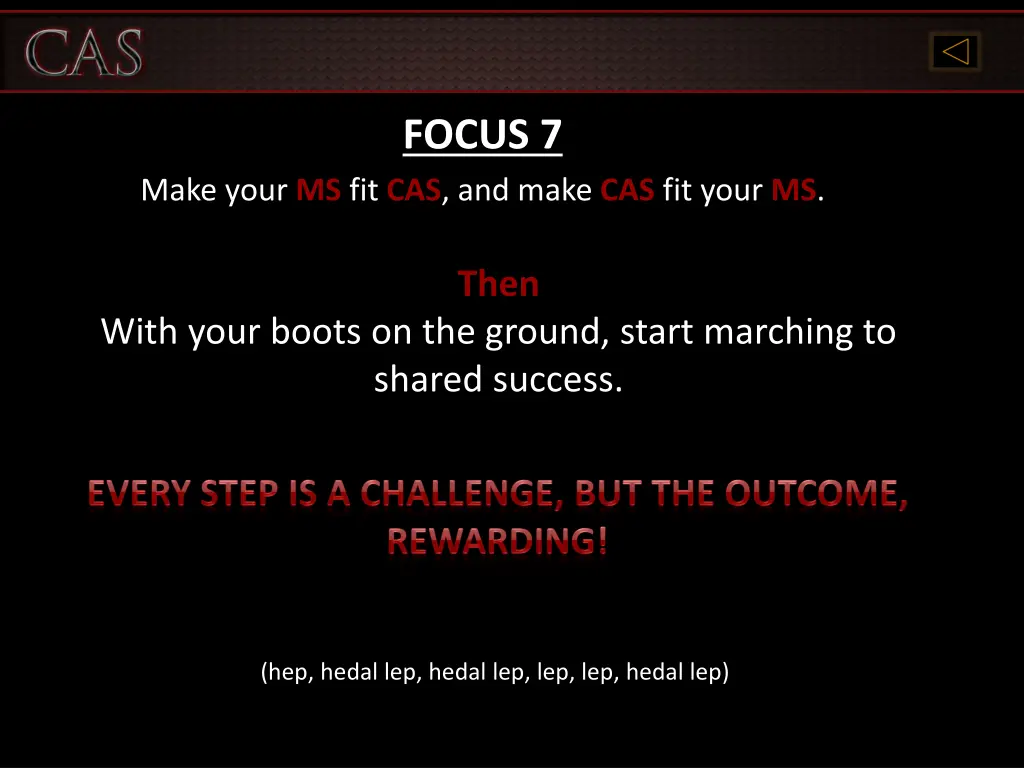 CAS

FOCUS 7

Make your MS fit CAS, and make CAS fit your MS.

Then
With your boots on the ground, start marching to shared success.

EVERY STEP IS A CHALLENGE, BUT THE OUTCOME, REWARDING!

(hep, hedal lep, hedal lep, lep, lep, hedal lep)